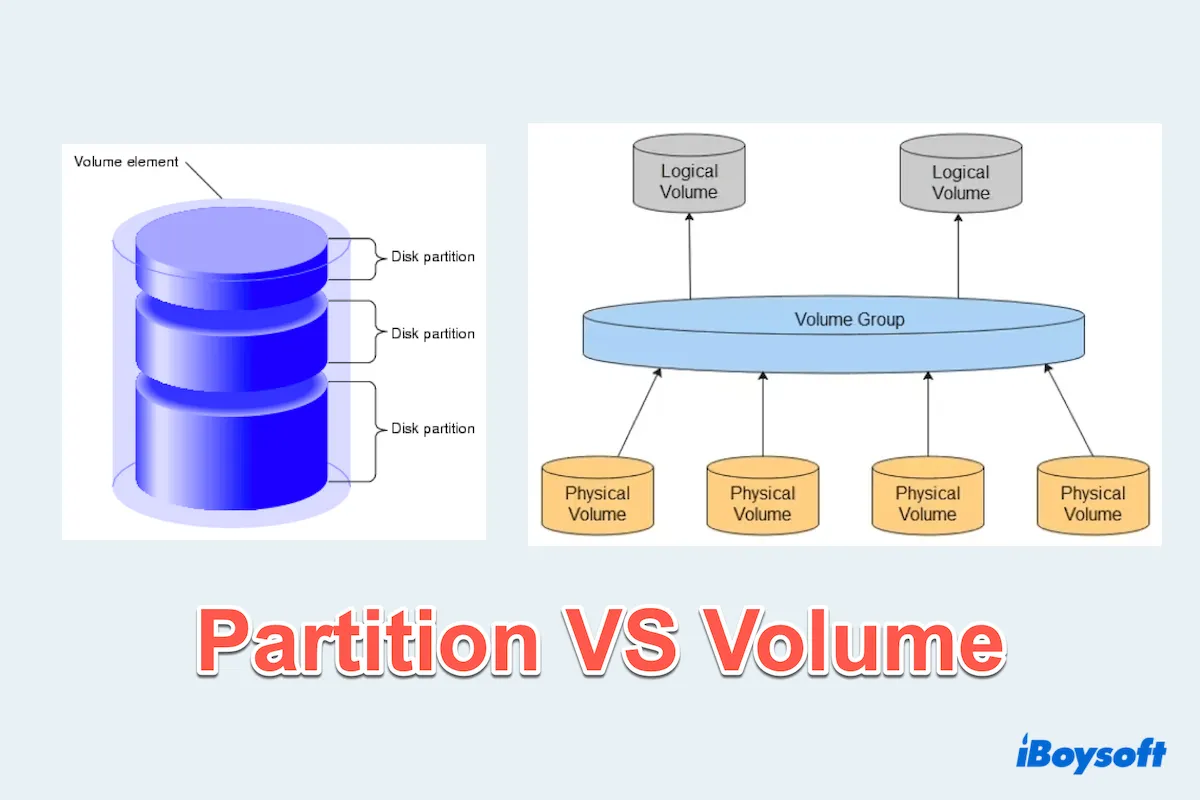 Volume element

Disk partition

Disk partition

Disk partition

Logical Volume

Logical Volume

Volume Group

Physical Volume

Physical Volume

Physical Volume

Physical Volume

Partition VS Volume

iBoysoft